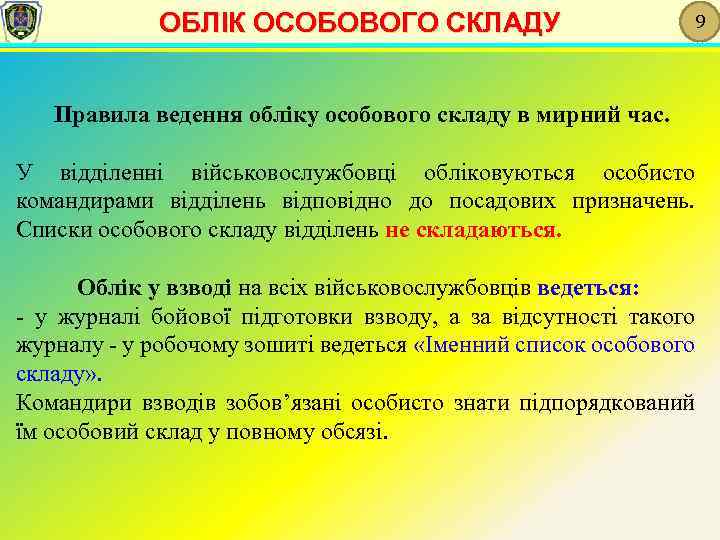 ОБЛІК ОСОБОВОГО СКЛАДУ

9

Правила ведення обліку особового складу в мирний час.

У відділенні військовослужбовці обліковуються особисто командирами відділень відповідно до посадових призначень. Списки особового складу відділень не складаються.

Облік у взводі на всіх військовослужбовців ведеться:
- у журналі бойової підготовки взводу, а за відсутності такого журналу - у робочому зошиті ведеться «Іменний список особового складу».
Командири взводів зобов'язані особисто знати підпорядкований їм особовий склад у повному обсязі.